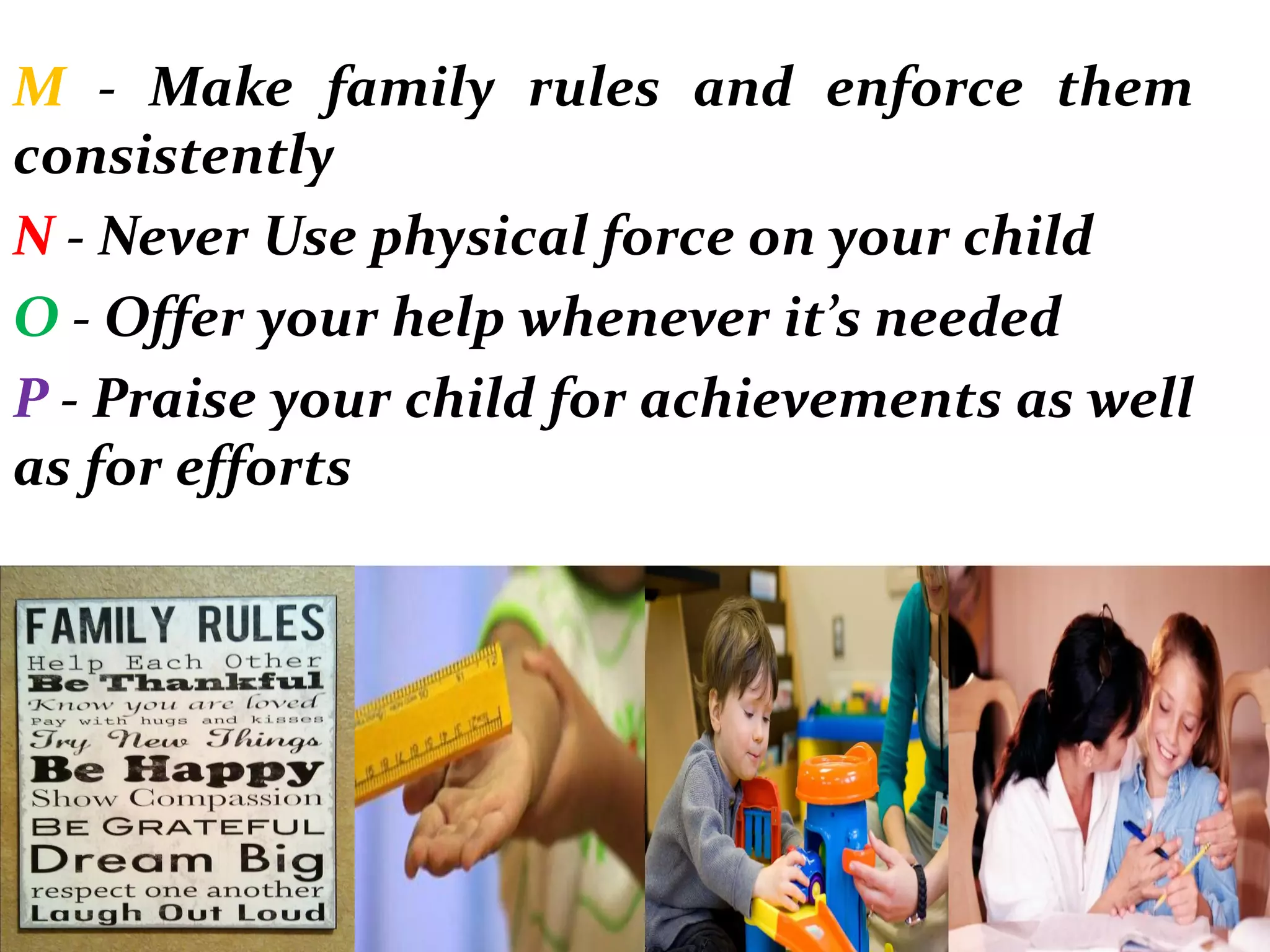 M - Make family rules and enforce them consistently

N - Never Use physical force on your child

O - Offer your help whenever it's needed

P - Praise your child for achievements as well as for efforts

FAMILY RULES
Help Each Other
Be Thankful
Know you are loved
Pay with hugs and kisses
Try New Things
Be Happy
Show Compassion
BE GRATEFUL
Dream Big
respect one another
Laugh Out Loud